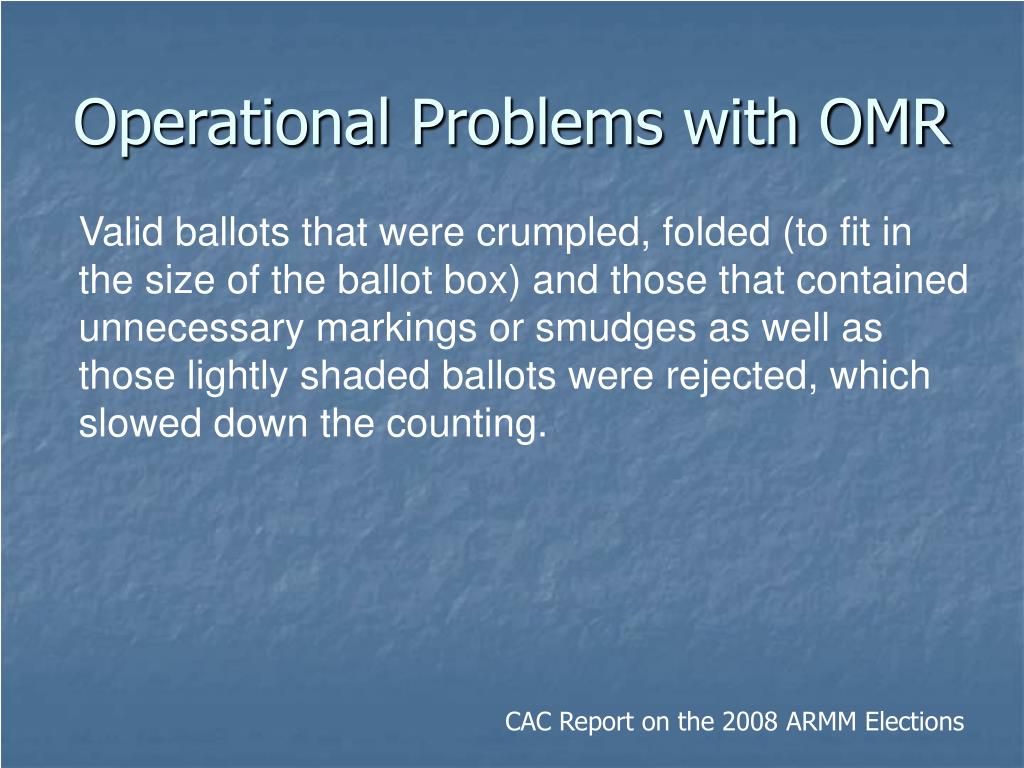 Operational Problems with OMR

Valid ballots that were crumpled, folded (to fit in the size of the ballot box) and those that contained unnecessary markings or smudges as well as those lightly shaded ballots were rejected, which slowed down the counting.

CAC Report on the 2008 ARMM Elections